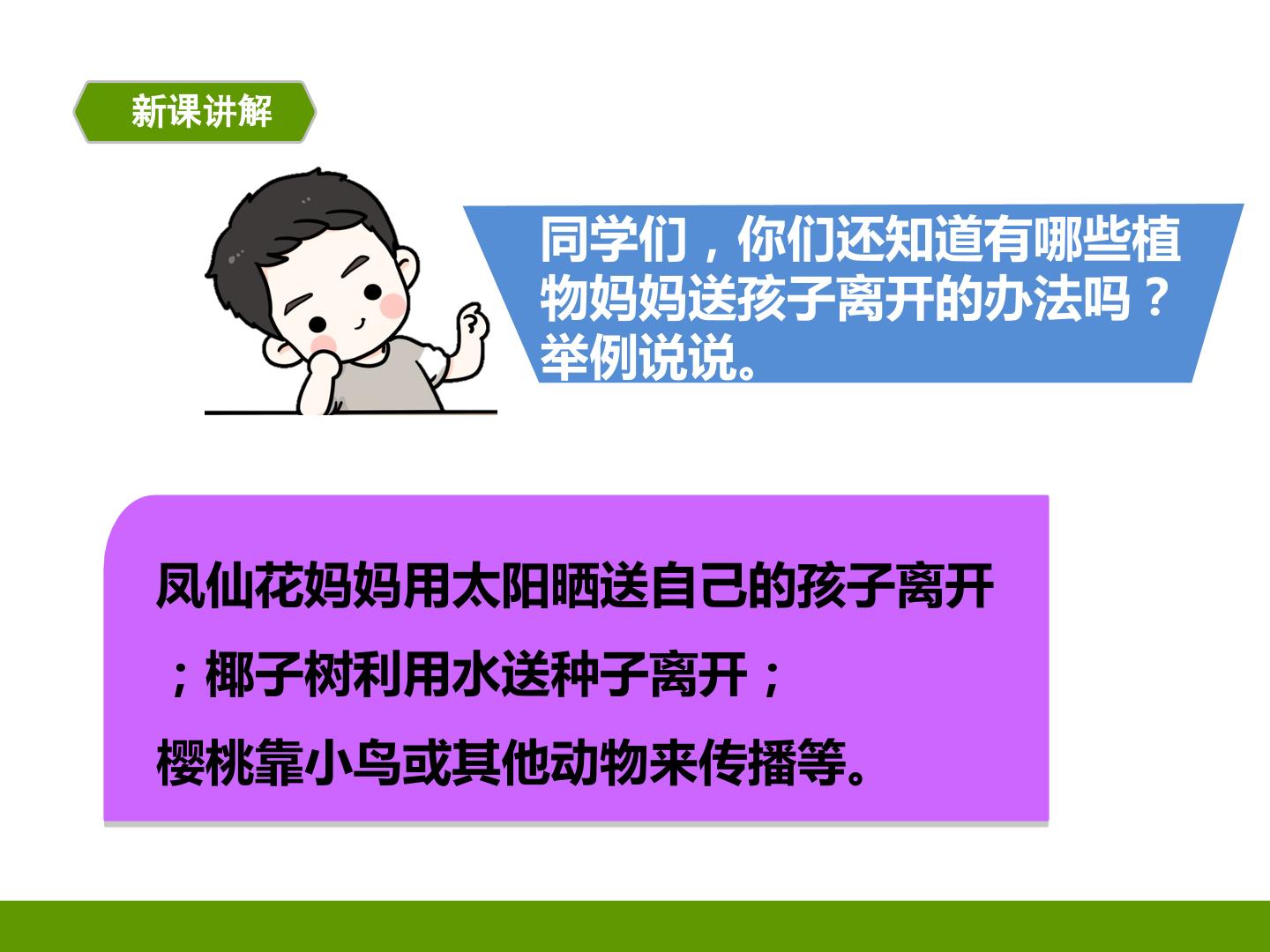 新课讲解

同学们，你们还知道有哪些植物妈妈送孩子离开的办法吗？举例说说。

凤仙花妈妈用太阳晒送自己的孩子离开；椰子树利用水送种子离开；
樱桃靠小鸟或其他动物来传播等。